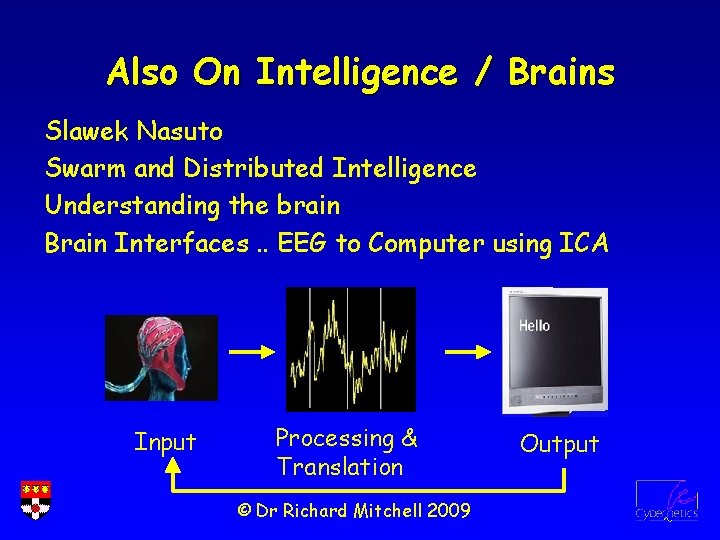 Also On Intelligence / Brains

Slawek Nasuto
Swarm and Distributed Intelligence
Understanding the brain
Brain Interfaces .. EEG to Computer using ICA

Hello

Input

Processing & Translation

Output

© Dr Richard Mitchell 2009

Cybernetics